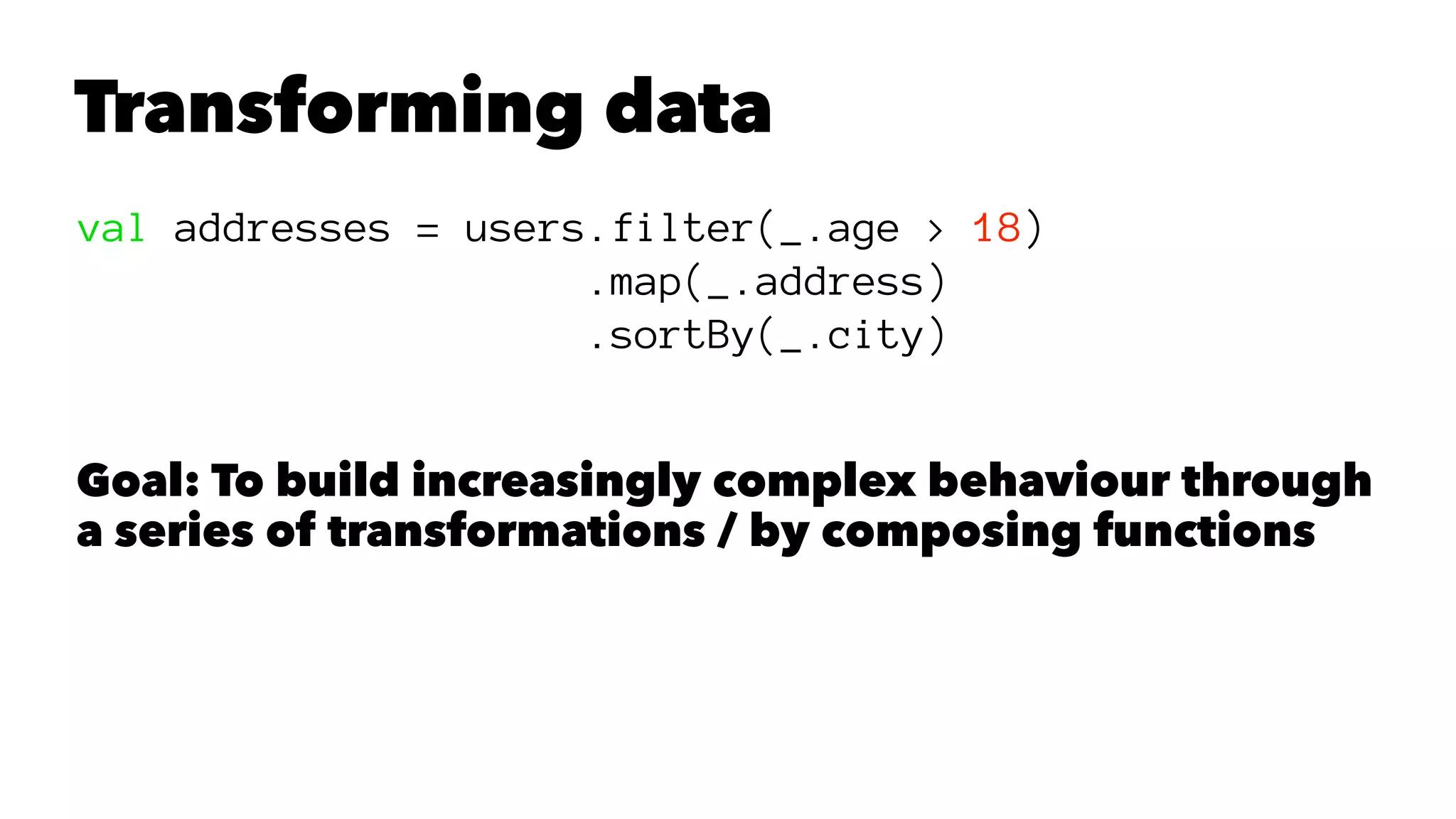 Transforming data

val addresses = users.filter(_.age > 18)
                     .map(_.address)
                     .sortBy(_.city)

Goal: To build increasingly complex behaviour through a series of transformations / by composing functions